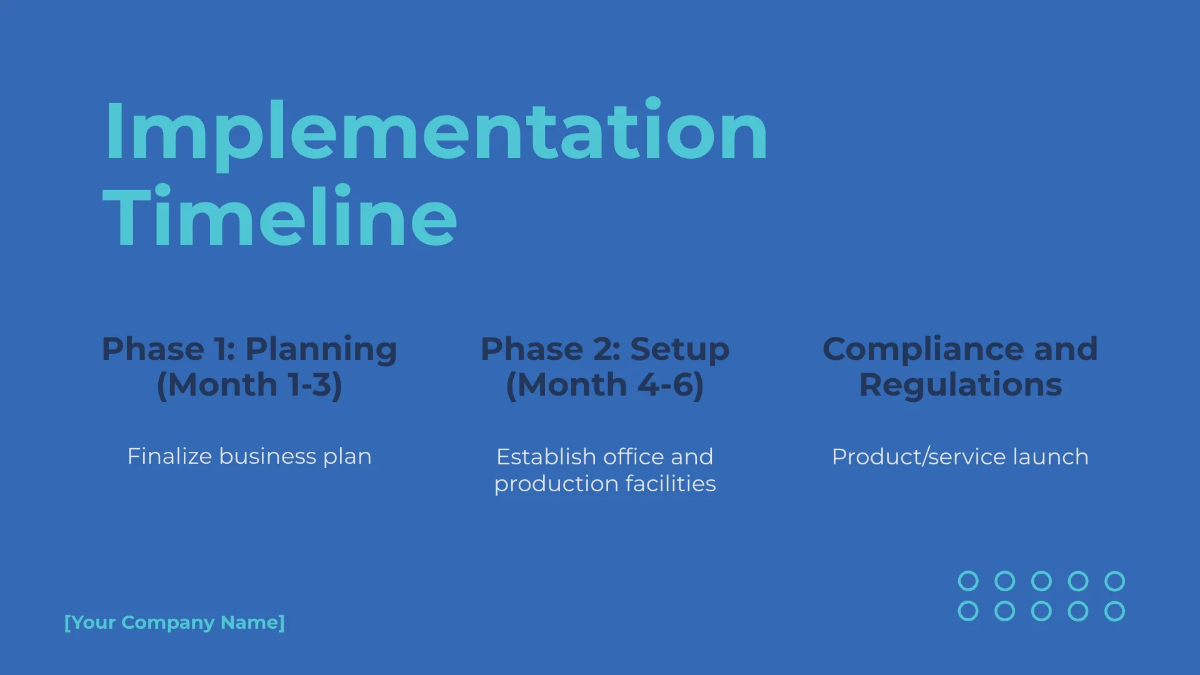 Implementation Timeline

Phase 1: Planning (Month 1-3)

Finalize business plan

Phase 2: Setup (Month 4-6)

Establish office and production facilities

Compliance and Regulations

Product/service launch

[Your Company Name]